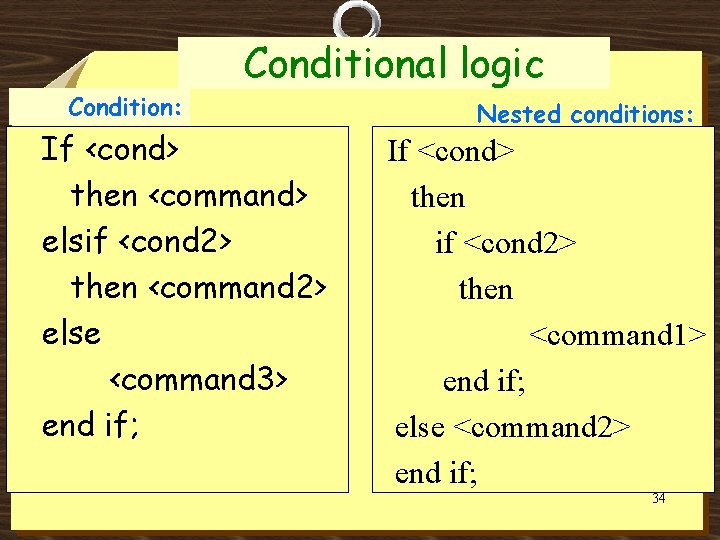 Conditional logic

Condition:

If <cond>
then <command>
elsif <cond2>
then <command2>
else
<command3>
end if;

Nested conditions:

If <cond>
then
if <cond2>
then
<command1>
end if;
else <command2>
end if;

34